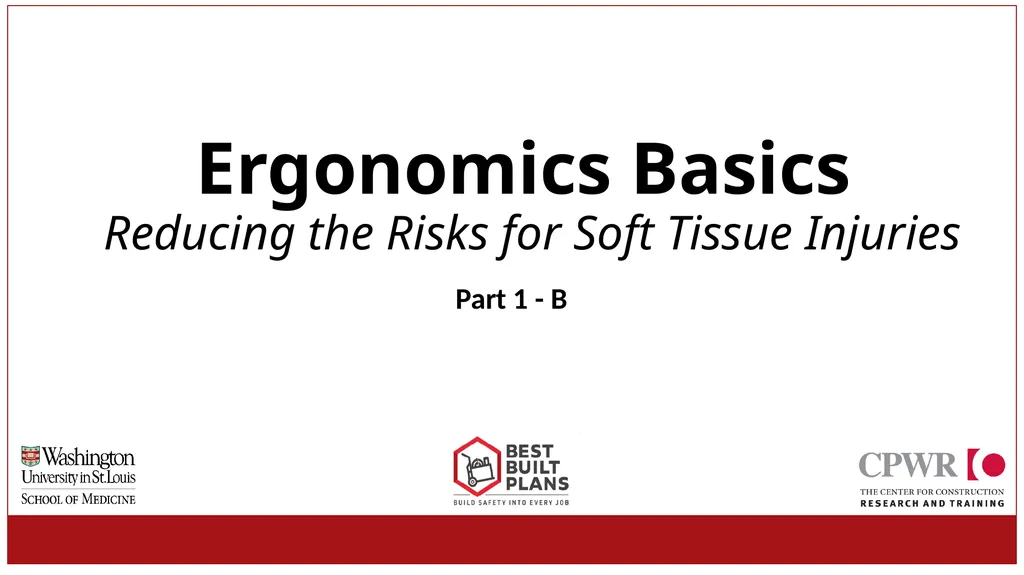 Ergonomics Basics

Reducing the Risks for Soft Tissue Injuries

Part 1 - B

Washington University in St. Louis
SCHOOL OF MEDICINE

BEST BUILT PLANS
BUILD SAFETY INTO EVERY JOB

CPWR
THE CENTER FOR CONSTRUCTION
RESEARCH AND TRAINING